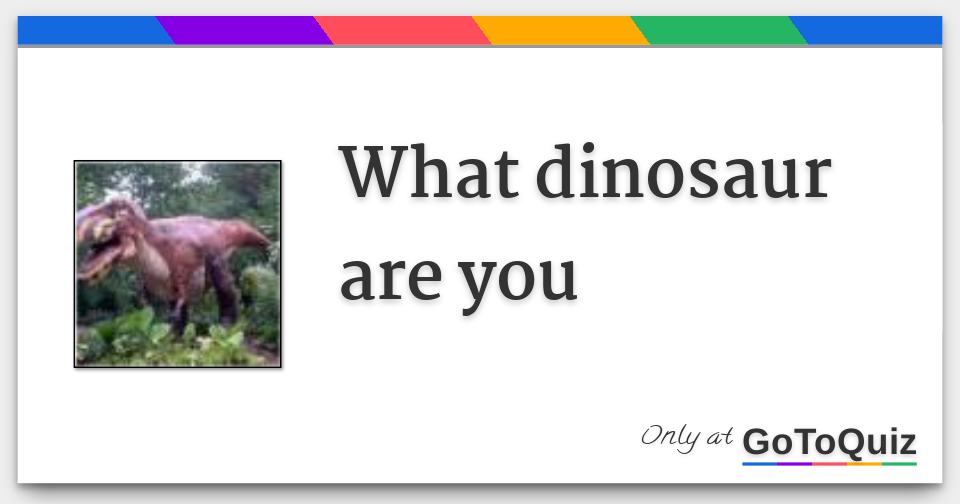 What dinosaur are you

Only at GoToQuiz